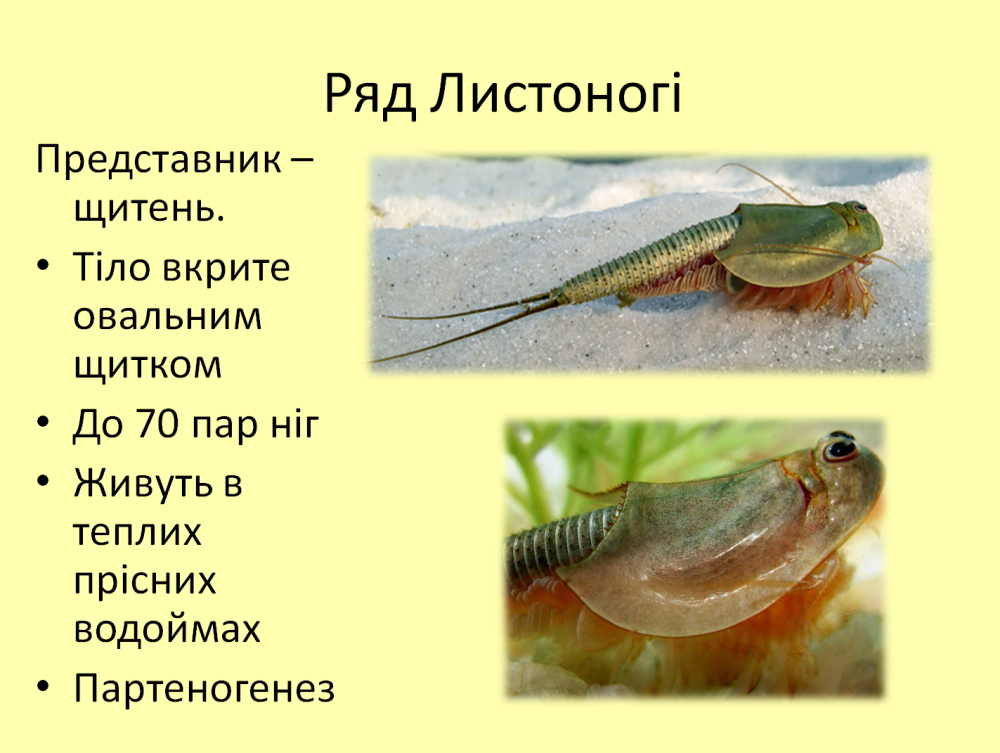 Ряд Листоногі

Представник – щитень.

• Тіло вкрите овальним щитком
• До 70 пар ніг
• Живуть в теплих прісних водоймах
• Партеногенез